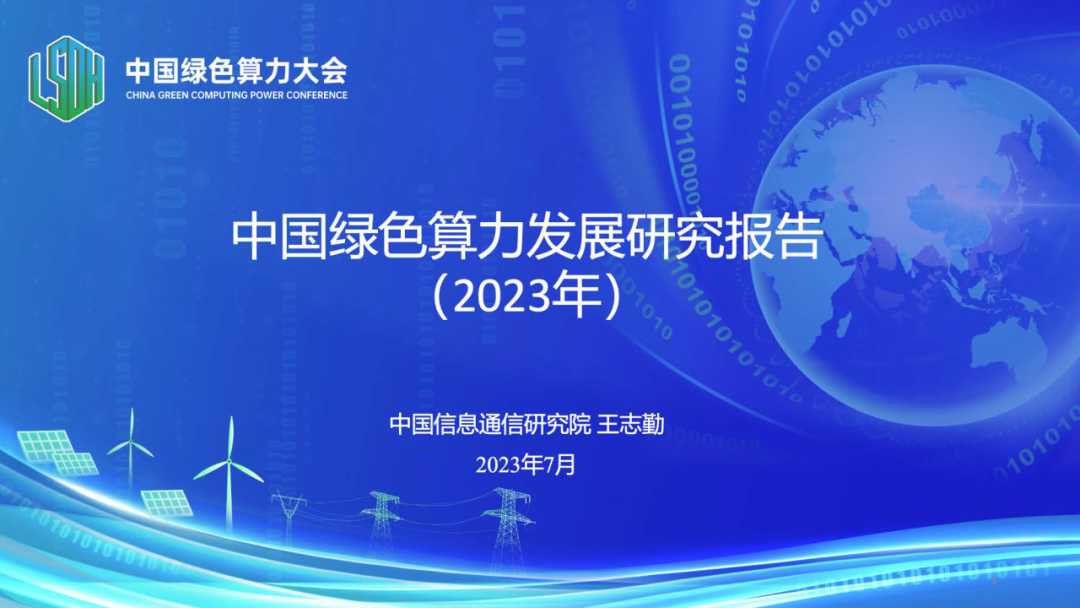 中国绿色算力大会
CHINA GREEN COMPUTING POWER CONFERENCE

中国绿色算力发展研究报告
（2023年）

中国信息通信研究院 王志勤
2023年7月